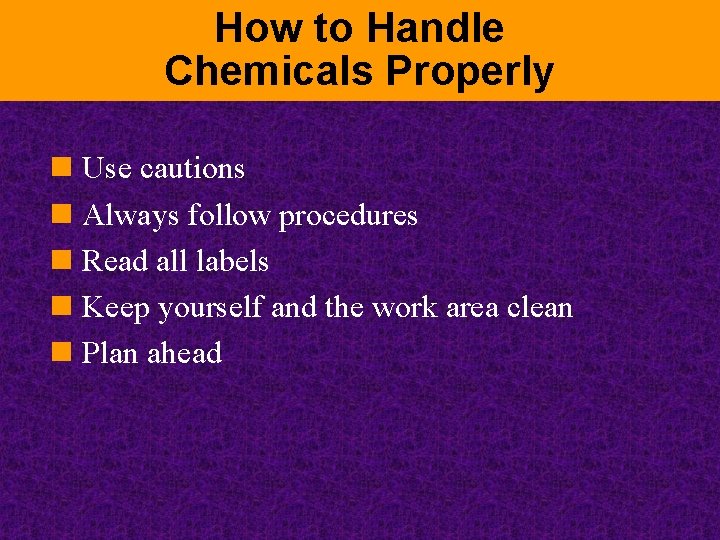 How to Handle Chemicals Properly

- Use cautions
- Always follow procedures
- Read all labels
- Keep yourself and the work area clean
- Plan ahead